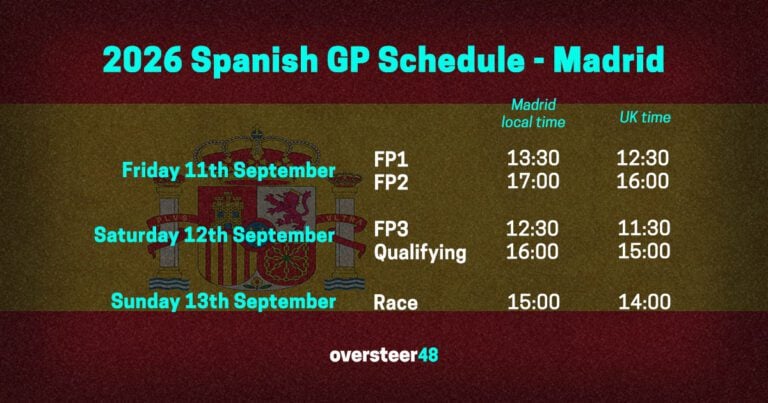 2026 Spanish GP Schedule - Madrid

| | | Madrid local time | UK time |
|---|---|---|---|
| Friday 11th September | FP1 | 13:30 | 12:30 |
| | FP2 | 17:00 | 16:00 |
| Saturday 12th September | FP3 | 12:30 | 11:30 |
| | Qualifying | 16:00 | 15:00 |
| Sunday 13th September | Race | 15:00 | 14:00 |

PLVS VLTRA

oversteer48